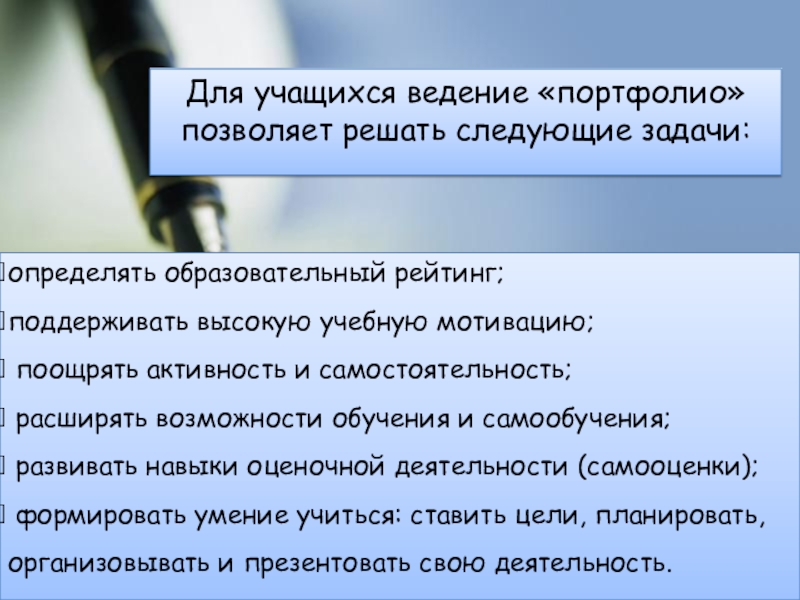 Для учащихся ведение «портфолио» позволяет решать следующие задачи:

определять образовательный рейтинг;

поддерживать высокую учебную мотивацию;

поощрять активность и самостоятельность;

расширять возможности обучения и самообучения;

развивать навыки оценочной деятельности (самооценки);

формировать умение учиться: ставить цели, планировать, организовывать и презентовать свою деятельность.